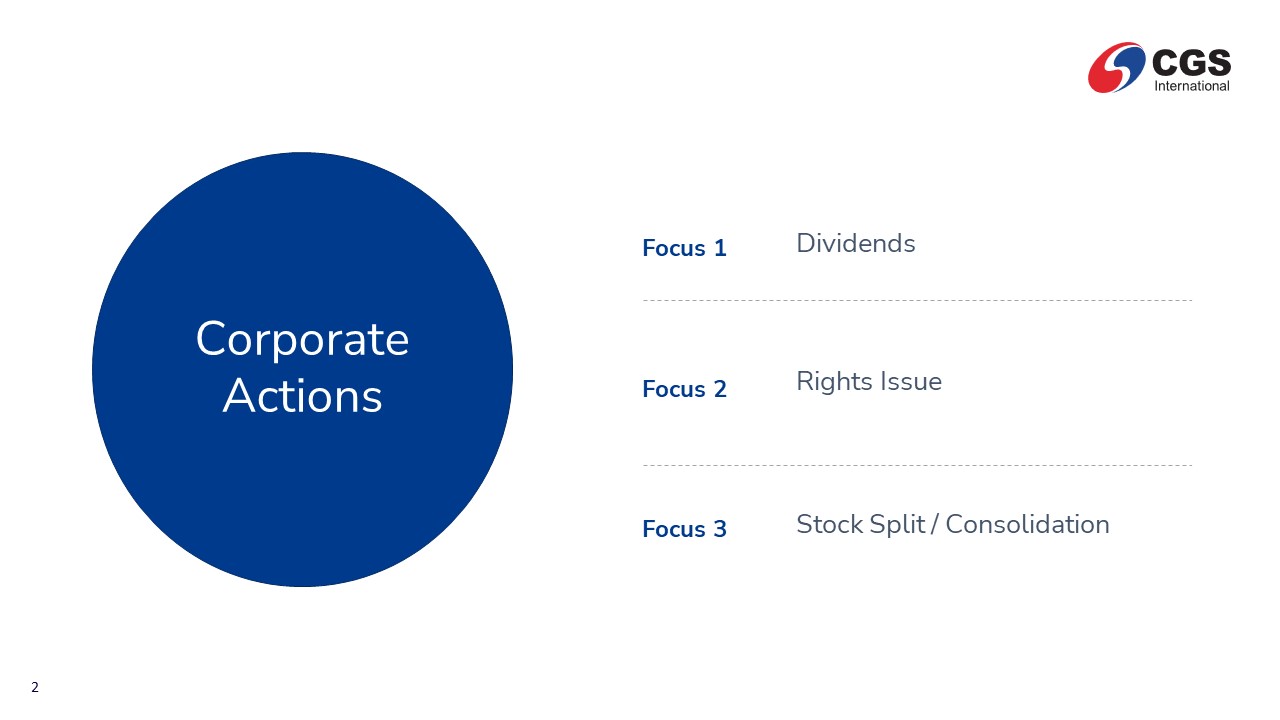 CGS International

Corporate Actions

Focus 1 Dividends

Focus 2 Rights Issue

Focus 3 Stock Split / Consolidation

2